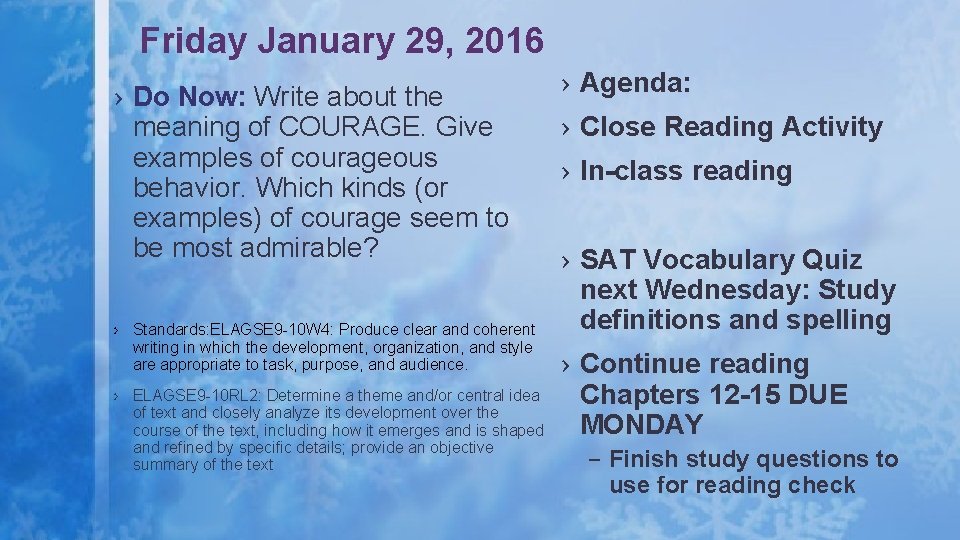 Friday January 29, 2016

› Do Now: Write about the meaning of COURAGE. Give examples of courageous behavior. Which kinds (or examples) of courage seem to be most admirable?

› Standards:ELAGSE9-10W4: Produce clear and coherent writing in which the development, organization, and style are appropriate to task, purpose, and audience.

› ELAGSE9-10RL2: Determine a theme and/or central idea of text and closely analyze its development over the course of the text, including how it emerges and is shaped and refined by specific details; provide an objective summary of the text

› Agenda:

› Close Reading Activity

› In-class reading

› SAT Vocabulary Quiz next Wednesday: Study definitions and spelling

› Continue reading Chapters 12-15 DUE MONDAY

– Finish study questions to use for reading check